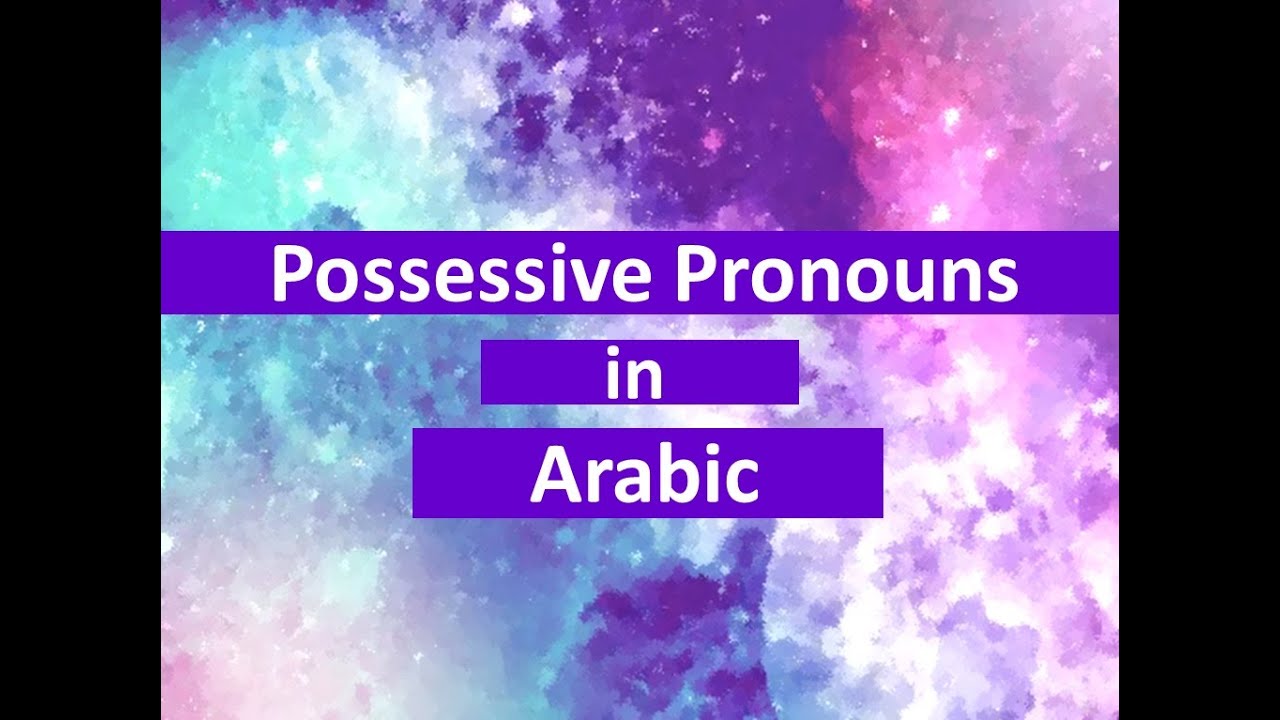 Possessive Pronouns

in

Arabic